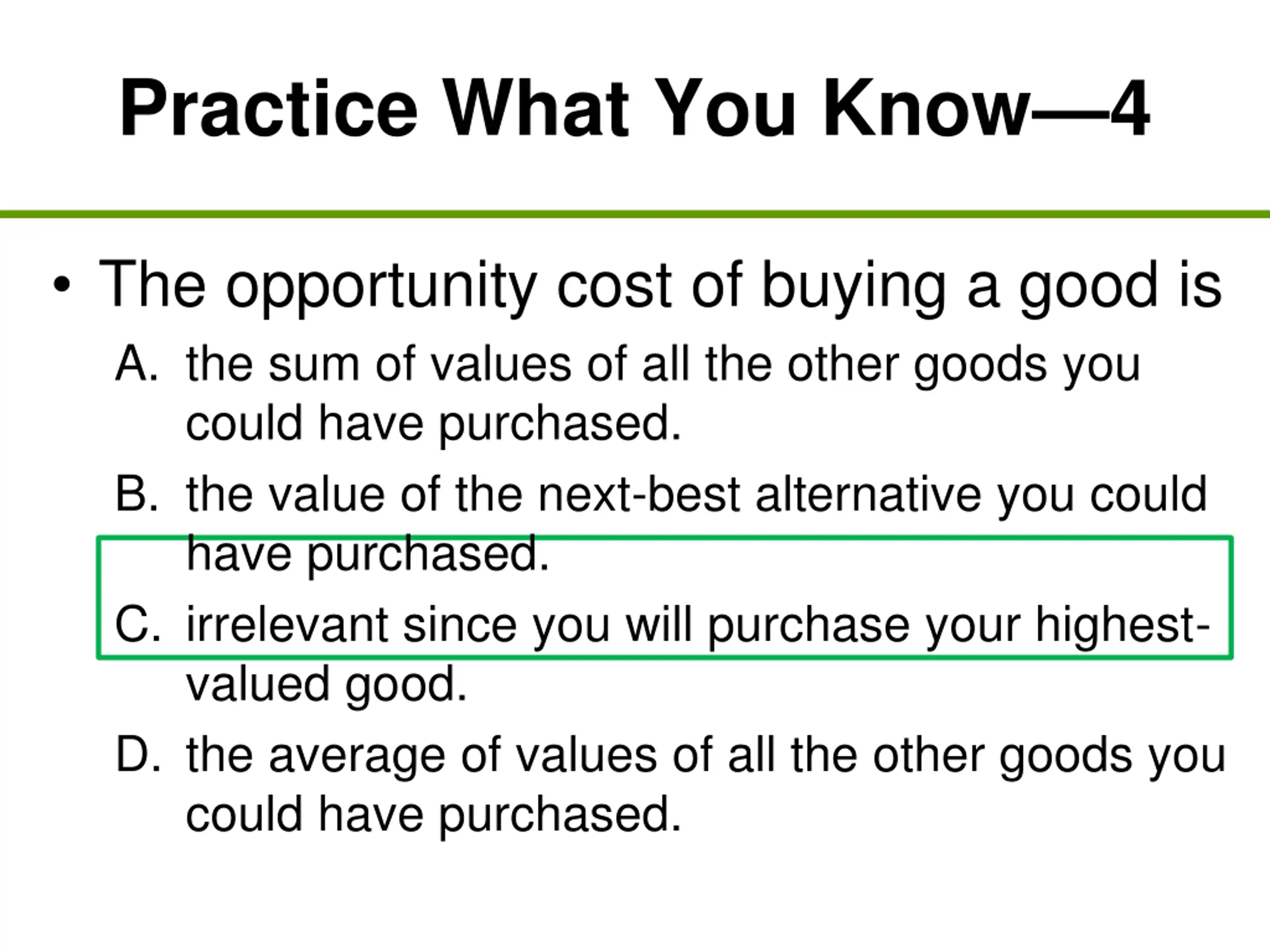 Practice What You Know—4

• The opportunity cost of buying a good is

A. the sum of values of all the other goods you could have purchased.

B. the value of the next-best alternative you could have purchased.

C. irrelevant since you will purchase your highest-valued good.

D. the average of values of all the other goods you could have purchased.